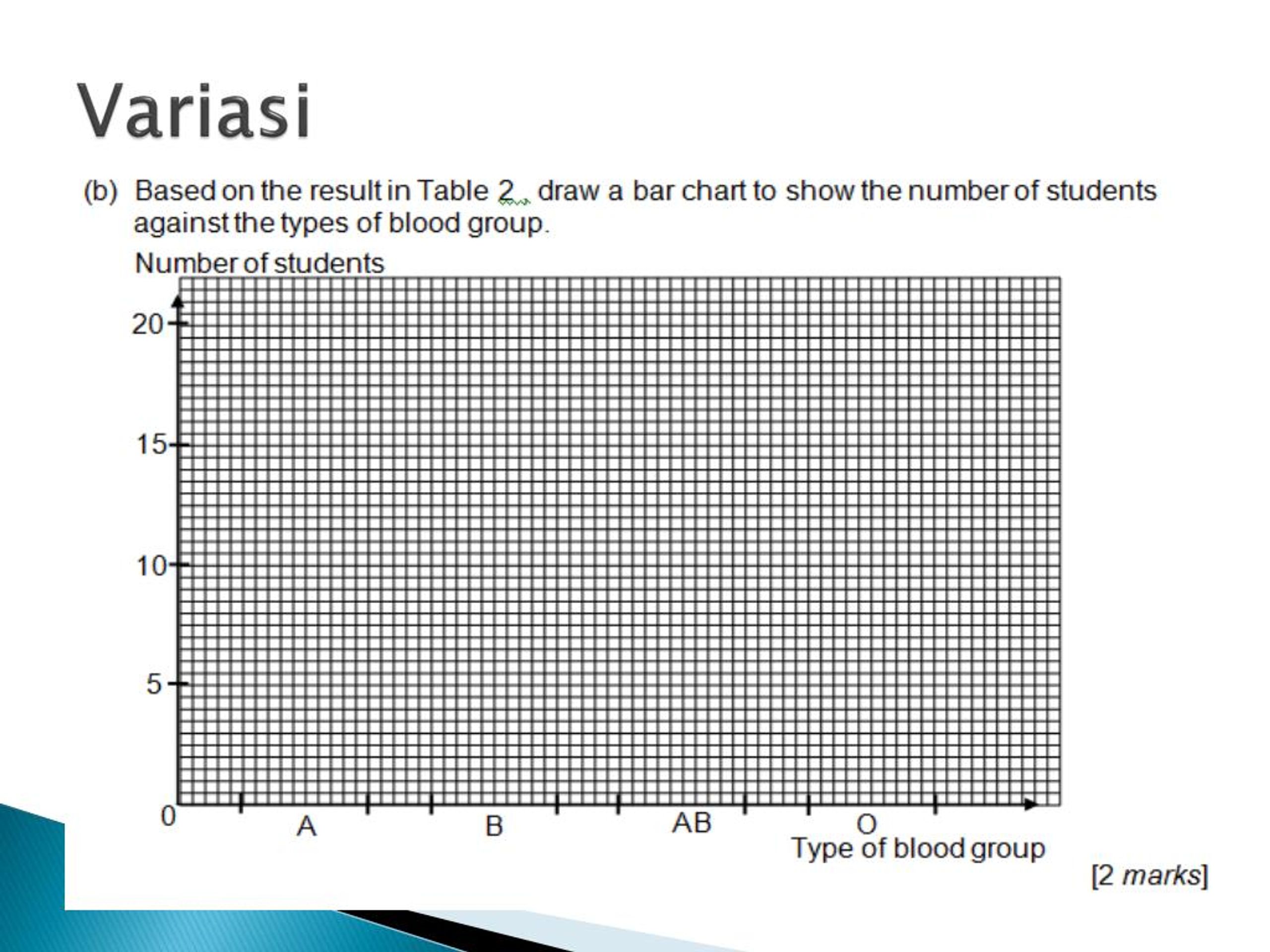 Variasi

(b) Based on the result in Table 2, draw a bar chart to show the number of students against the types of blood group.

Number of students

20
15
10
5
0

A B AB O

Type of blood group

[2 marks]